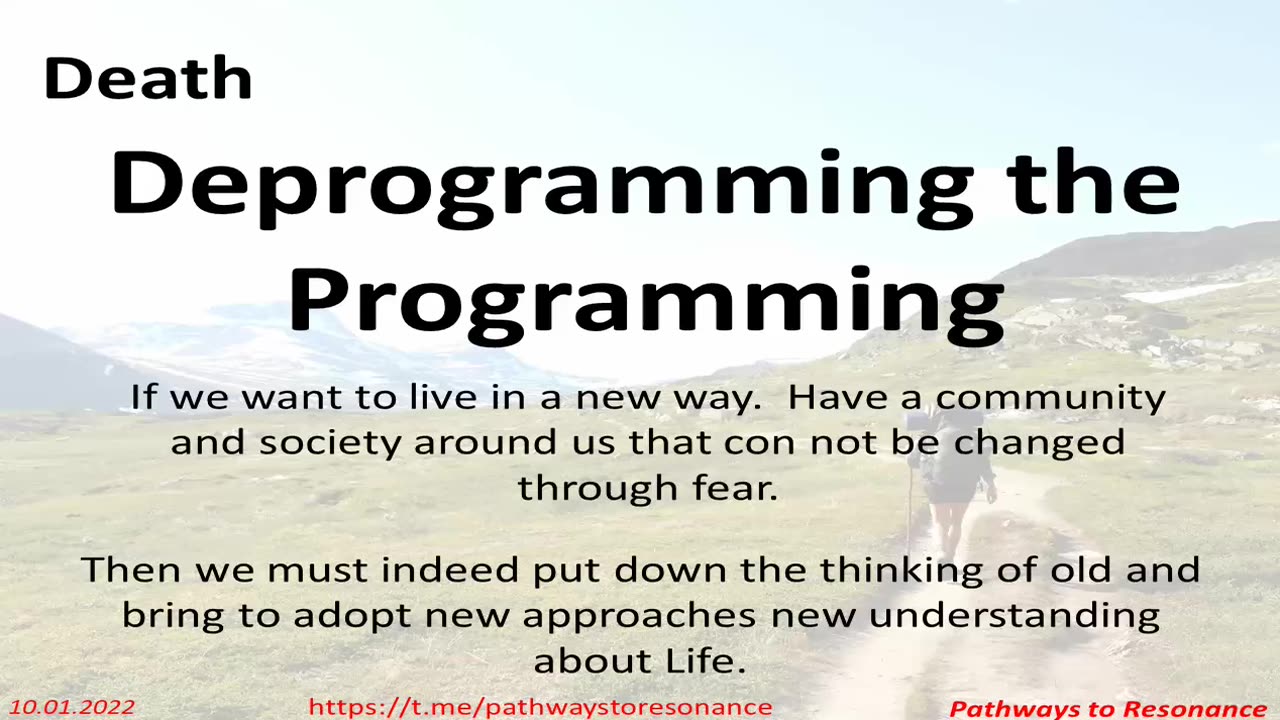 Death

Deprogramming the Programming

If we want to live in a new way. Have a community and society around us that con not be changed through fear.

Then we must indeed put down the thinking of old and bring to adopt new approaches new understanding about Life.

10.01.2022 https://t.me/pathwaystoresonance Pathways to Resonance